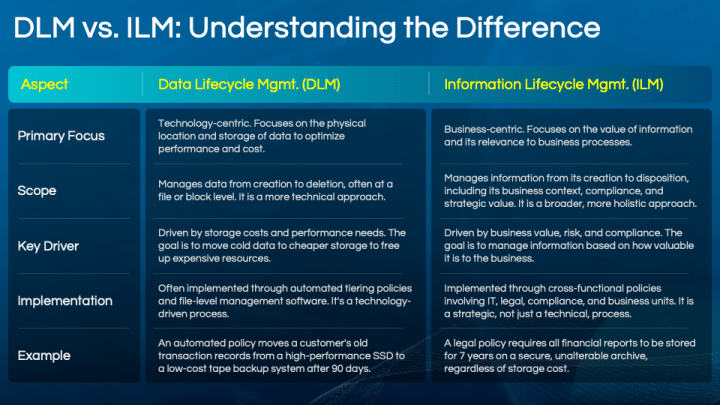 DLM vs. ILM: Understanding the Difference

| Aspect | Data Lifecycle Mgmt. (DLM) | Information Lifecycle Mgmt. (ILM) |
|---|---|---|
| Primary Focus | Technology-centric. Focuses on the physical location and storage of data to optimize performance and cost. | Business-centric. Focuses on the value of information and its relevance to business processes. |
| Scope | Manages data from creation to deletion, often at a file or block level. It is a more technical approach. | Manages information from its creation to disposition, including its business context, compliance, and strategic value. It is a broader, more holistic approach. |
| Key Driver | Driven by storage costs and performance needs. The goal is to move cold data to cheaper storage to free up expensive resources. | Driven by business value, risk, and compliance. The goal is to manage information based on how valuable it is to the business. |
| Implementation | Often implemented through automated tiering policies and file-level management software. It's a technology-driven process. | Implemented through cross-functional policies involving IT, legal, compliance, and business units. It is a strategic, not just a technical, process. |
| Example | An automated policy moves a customer's old transaction records from a high-performance SSD to a low-cost tape backup system after 90 days. | A legal policy requires all financial reports to be stored for 7 years on a secure, unalterable archive, regardless of storage cost. |